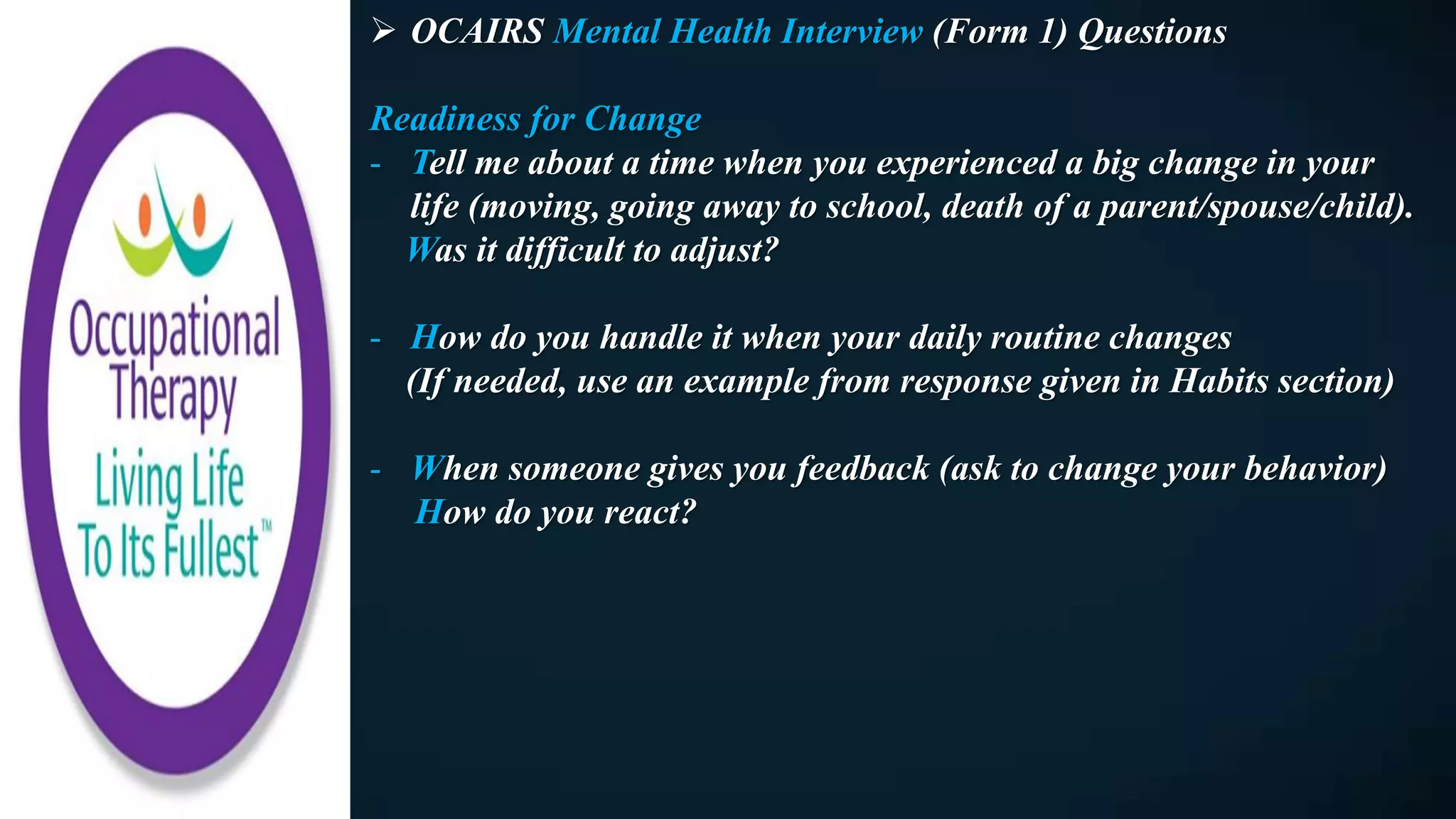 Occupational Therapy
Living Life To Its Fullest™

➢ OCAIRS Mental Health Interview (Form 1) Questions

Readiness for Change

- Tell me about a time when you experienced a big change in your life (moving, going away to school, death of a parent/spouse/child). Was it difficult to adjust?

- How do you handle it when your daily routine changes (If needed, use an example from response given in Habits section)

- When someone gives you feedback (ask to change your behavior) How do you react?